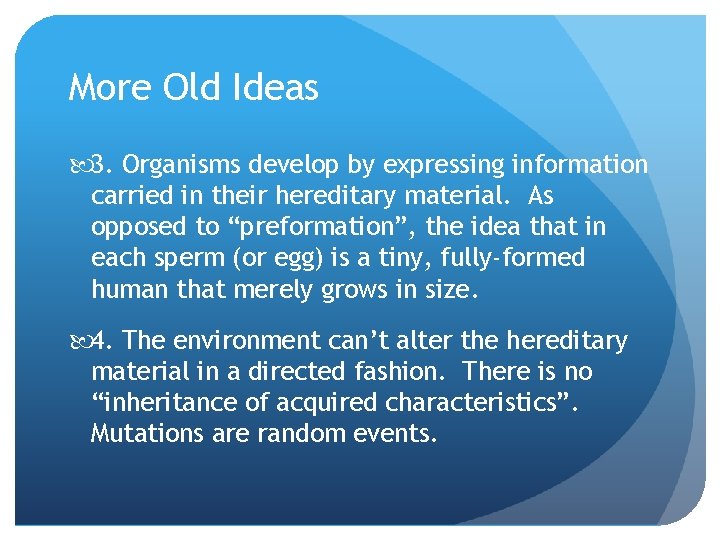 More Old Ideas

3. Organisms develop by expressing information carried in their hereditary material. As opposed to “preformation”, the idea that in each sperm (or egg) is a tiny, fully-formed human that merely grows in size.

4. The environment can’t alter the hereditary material in a directed fashion. There is no “inheritance of acquired characteristics”. Mutations are random events.